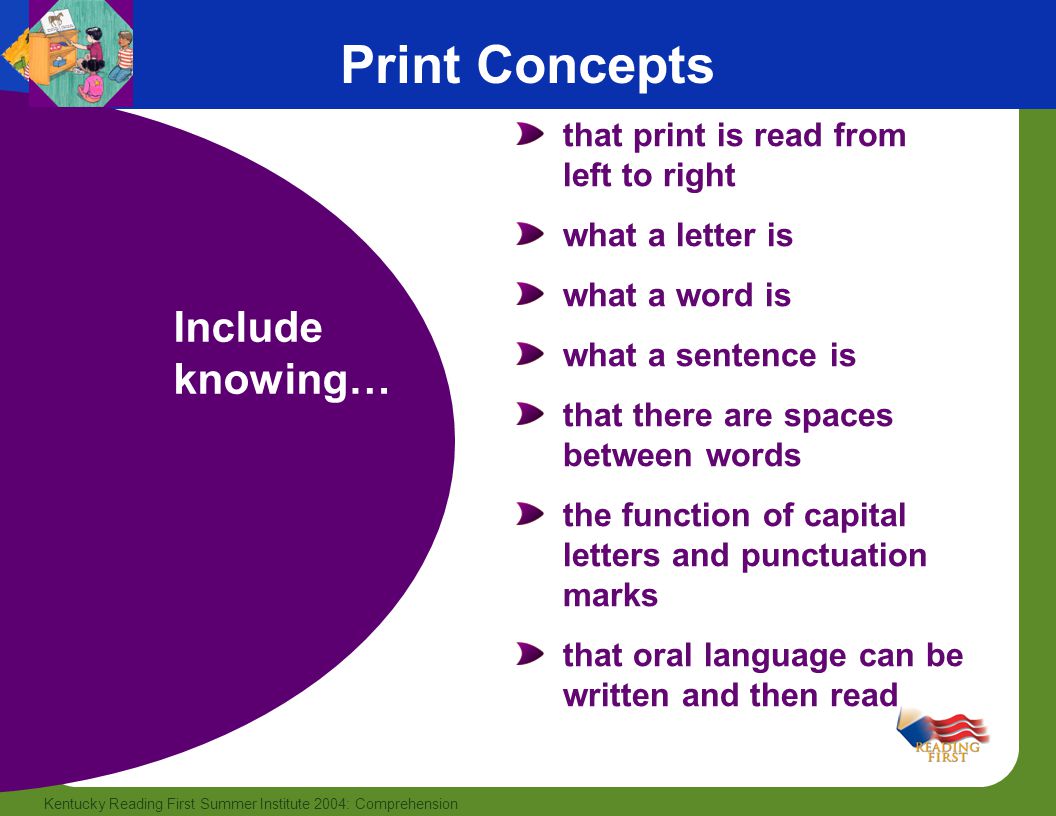 Print Concepts

Include knowing…

that print is read from left to right

what a letter is

what a word is

what a sentence is

that there are spaces between words

the function of capital letters and punctuation marks

that oral language can be written and then read

READING FIRST

Kentucky Reading First Summer Institute 2004: Comprehension